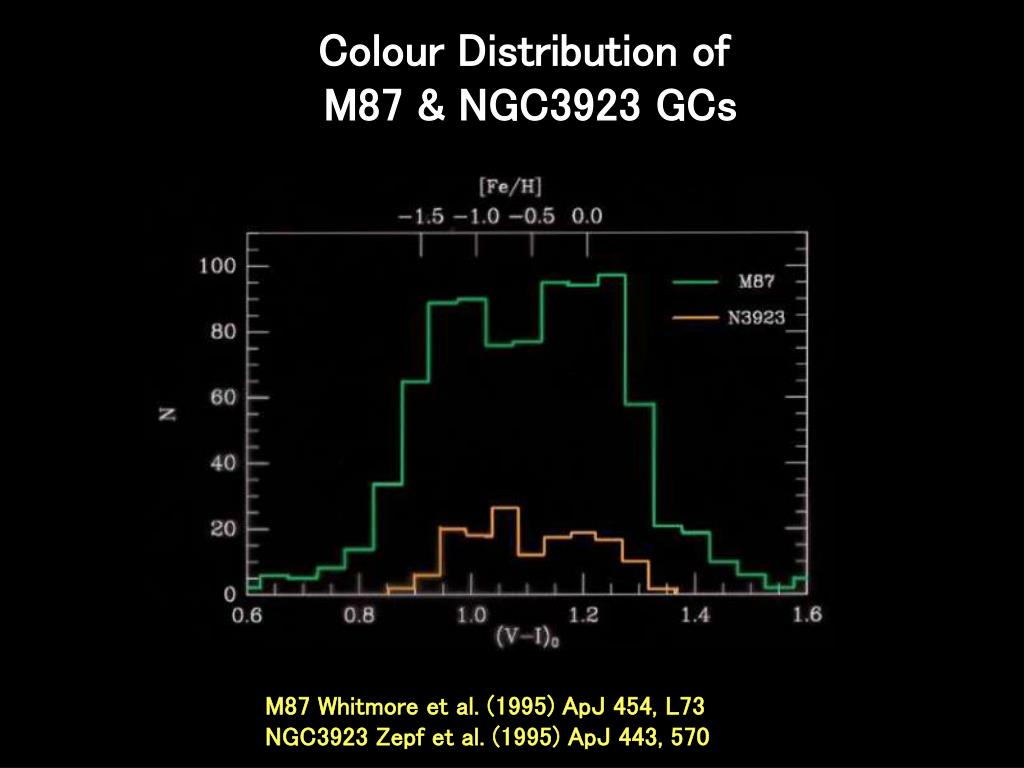 Colour Distribution of
M87 & NGC3923 GCs

[Fe/H]
−1.5 −1.0 −0.5 0.0

100
80
60
40
20
0
N

M87
N3923

0.6 0.8 1.0 1.2 1.4 1.6
$(V-I)_0$

M87 Whitmore et al. (1995) ApJ 454, L73
NGC3923 Zepf et al. (1995) ApJ 443, 570